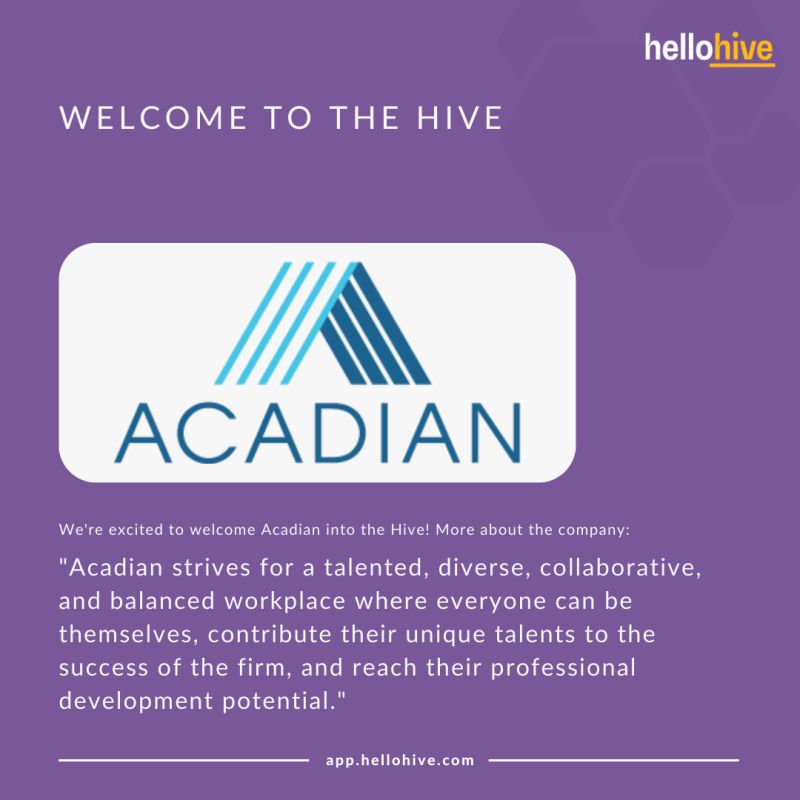 hellohive

WELCOME TO THE HIVE

ACADIAN

We're excited to welcome Acadian into the Hive! More about the company:

"Acadian strives for a talented, diverse, collaborative, and balanced workplace where everyone can be themselves, contribute their unique talents to the success of the firm, and reach their professional development potential."

app.hellohive.com